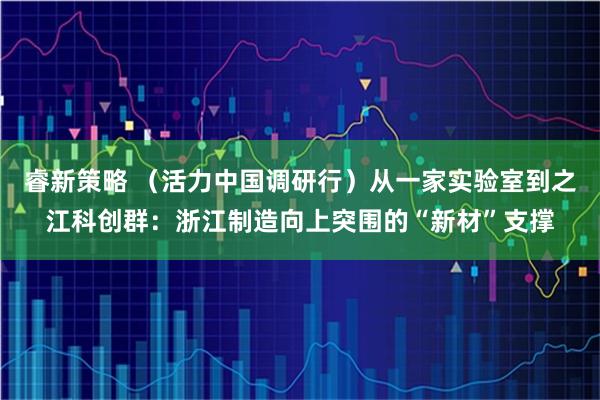 睿新策略 （活力中国调研行）从一家实验室到之江科创群：浙江制造向上突围的“新材”支撑